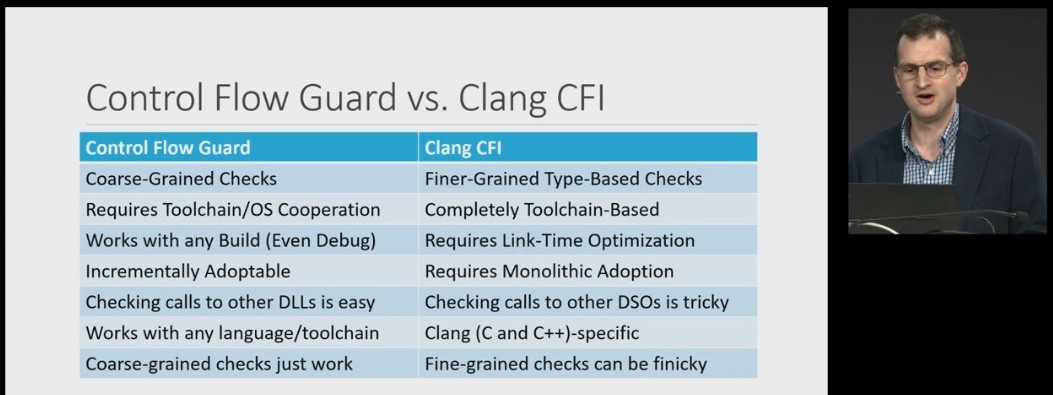 Control Flow Guard vs. Clang CFI

| Control Flow Guard | Clang CFI |
|---|---|
| Coarse-Grained Checks | Finer-Grained Type-Based Checks |
| Requires Toolchain/OS Cooperation | Completely Toolchain-Based |
| Works with any Build (Even Debug) | Requires Link-Time Optimization |
| Incrementally Adoptable | Requires Monolithic Adoption |
| Checking calls to other DLLs is easy | Checking calls to other DSOs is tricky |
| Works with any language/toolchain | Clang (C and C++)-specific |
| Coarse-grained checks just work | Fine-grained checks can be finicky |